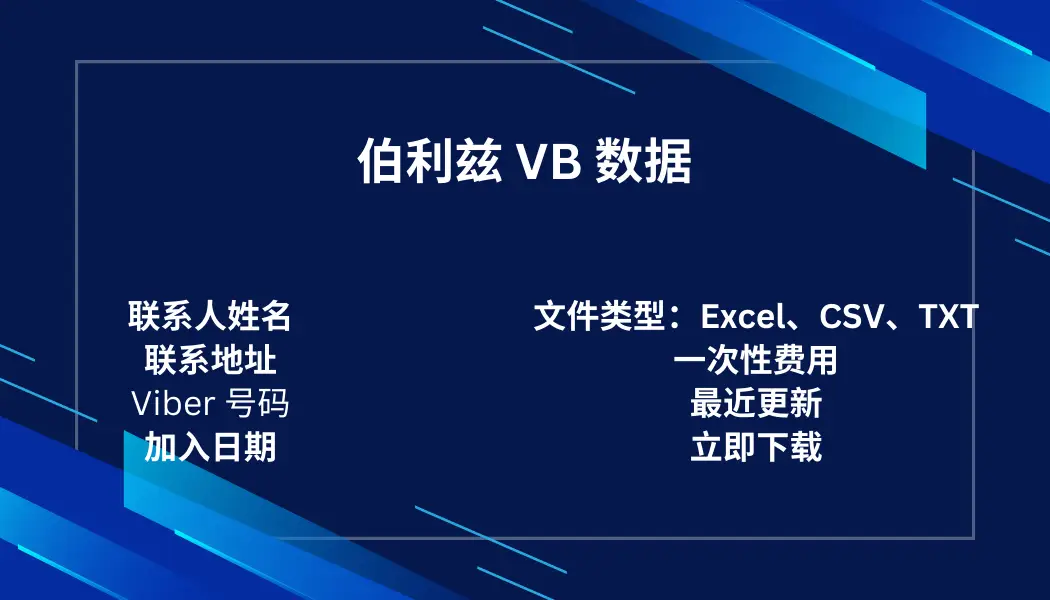 伯利兹 VB 数据

联系人姓名
联系地址
Viber 号码
加入日期

文件类型：Excel、CSV、TXT
一次性费用
最近更新
立即下载